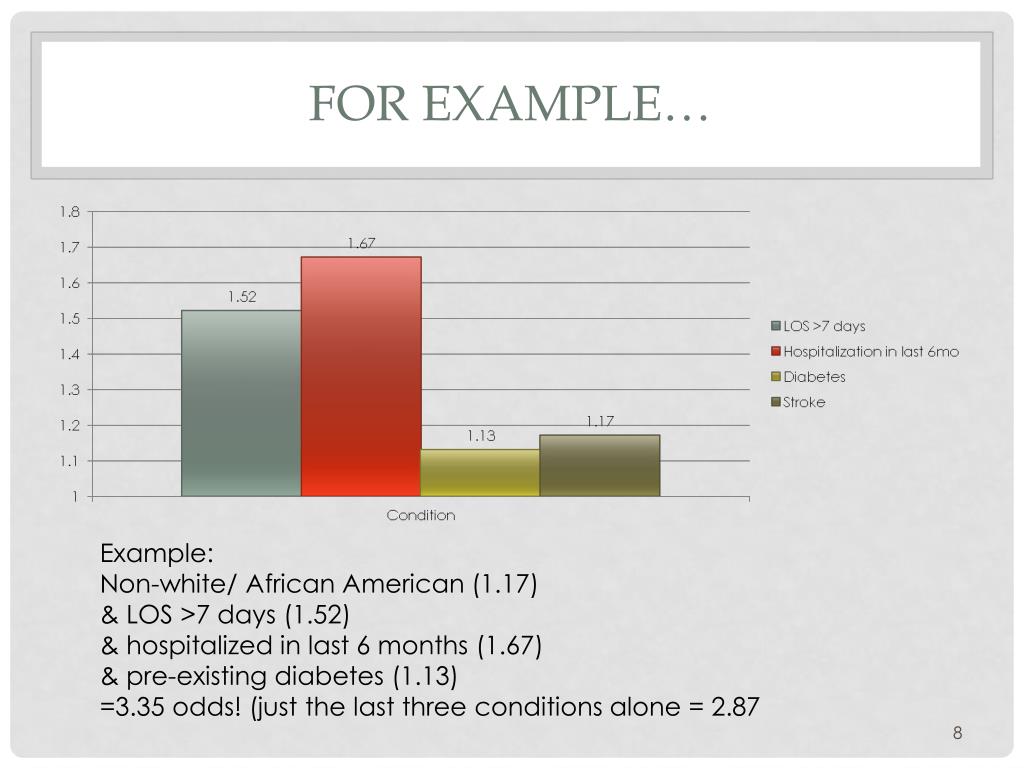 FOR EXAMPLE…

1.8
1.7
1.6
1.5
1.4
1.3
1.2
1.1
1

1.52
1.67
1.13
1.17

Condition

LOS >7 days
Hospitalization in last 6mo
Diabetes
Stroke

Example:
Non-white/ African American (1.17)
& LOS >7 days (1.52)
& hospitalized in last 6 months (1.67)
& pre-existing diabetes (1.13)
=3.35 odds! (just the last three conditions alone = 2.87

8